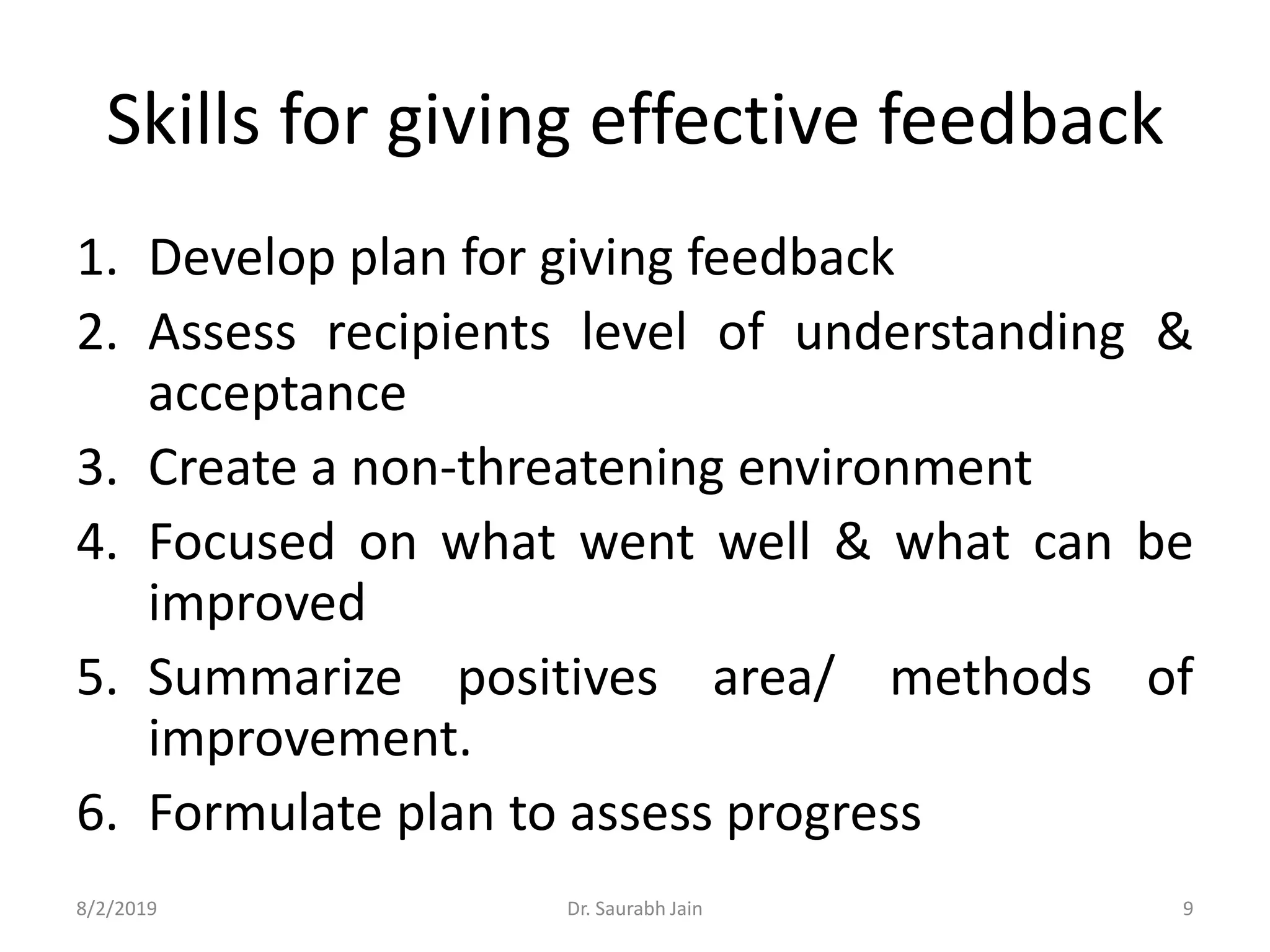 Skills for giving effective feedback

1. Develop plan for giving feedback
2. Assess recipients level of understanding & acceptance
3. Create a non-threatening environment
4. Focused on what went well & what can be improved
5. Summarize positives area/ methods of improvement.
6. Formulate plan to assess progress

8/2/2019
Dr. Saurabh Jain
9